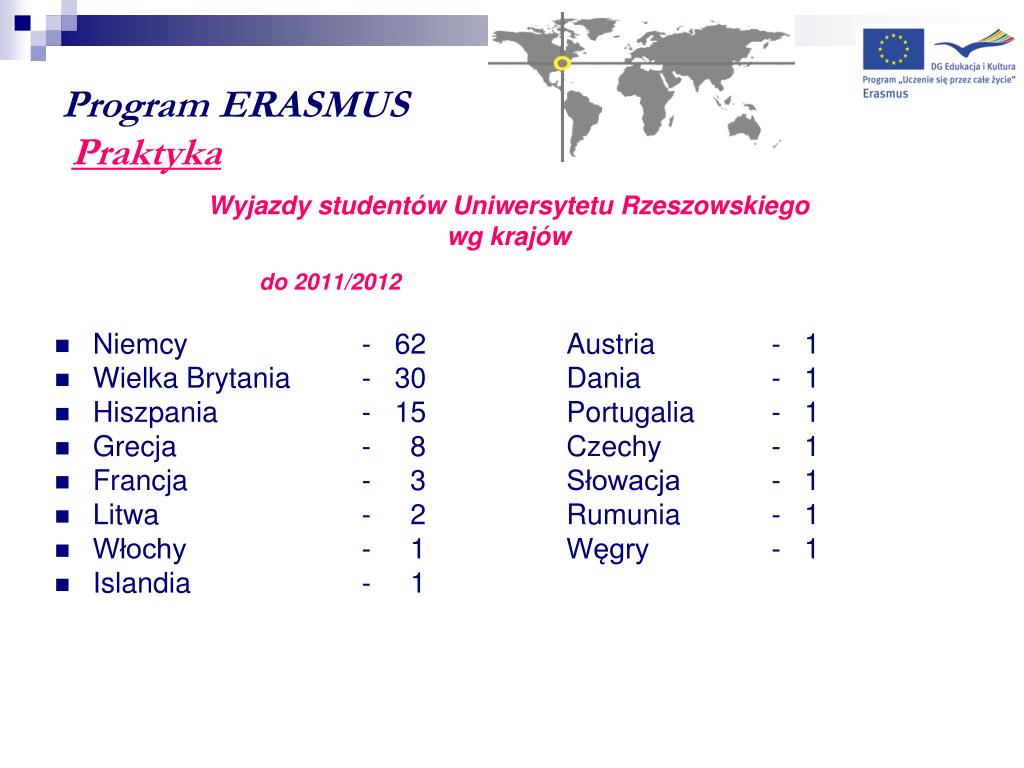 DG Edukacja i Kultura
Program „Uczenie się przez całe życie"
Erasmus

Program ERASMUS
Praktyka

Wyjazdy studentów Uniwersytetu Rzeszowskiego wg krajów

do 2011/2012

- Niemcy - 62
- Wielka Brytania - 30
- Hiszpania - 15
- Grecja - 8
- Francja - 3
- Litwa - 2
- Włochy - 1
- Islandia - 1

Austria - 1
Dania - 1
Portugalia - 1
Czechy - 1
Słowacja - 1
Rumunia - 1
Węgry - 1